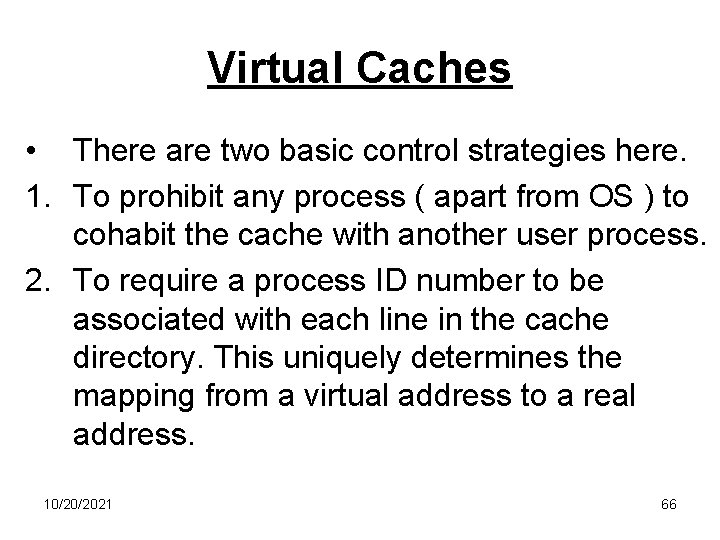 Virtual Caches

• There are two basic control strategies here.

1. To prohibit any process ( apart from OS ) to cohabit the cache with another user process.

2. To require a process ID number to be associated with each line in the cache directory. This uniquely determines the mapping from a virtual address to a real address.

10/20/2021

66